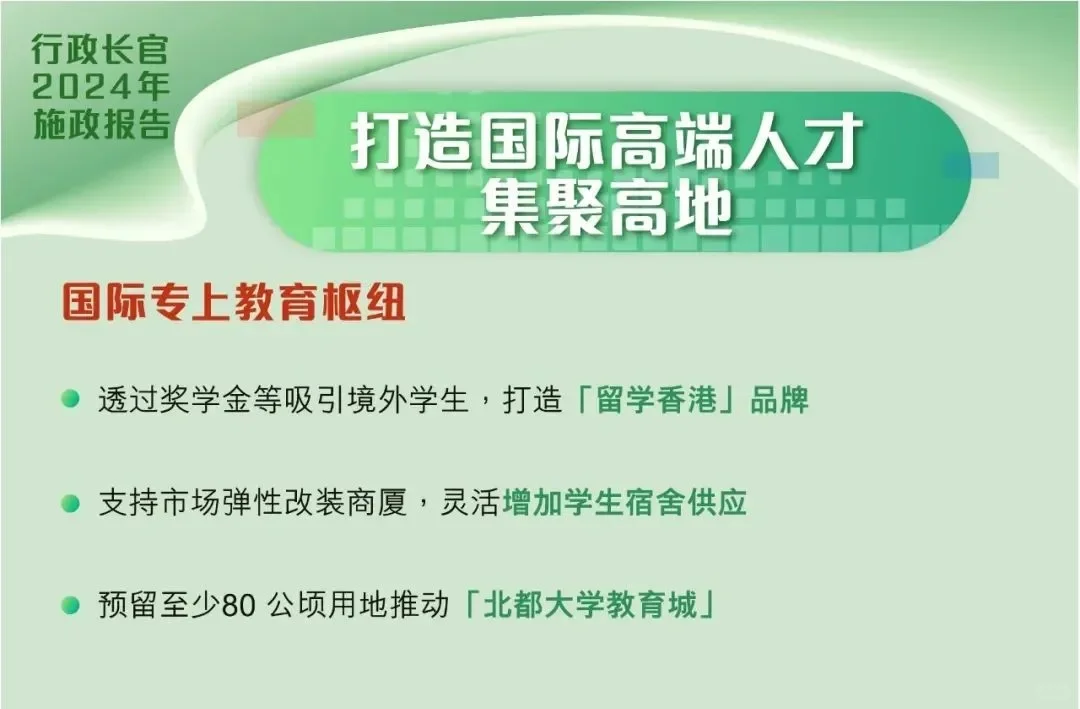 行政长官
2024年
施政报告

打造国际高端人才
集聚高地

国际专上教育枢纽

透过奖学金等吸引境外学生，打造「留学香港」品牌

支持市场弹性改装商厦，灵活增加学生宿舍供应

预留至少80 公顷用地推动「北都大学教育城」